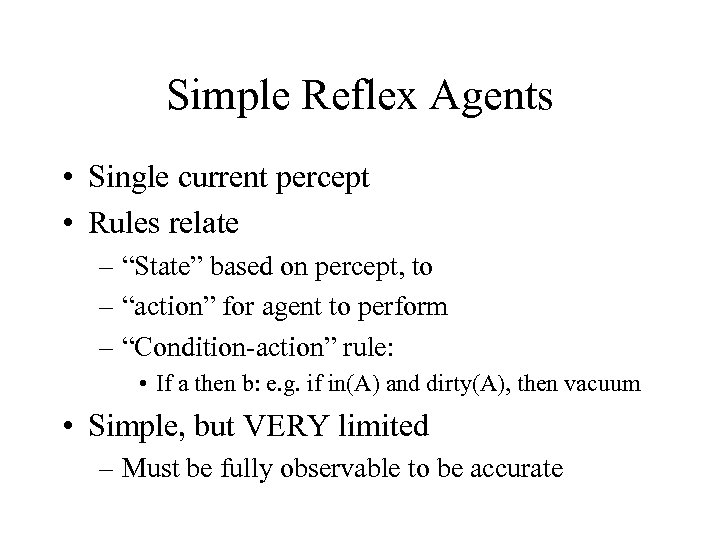 Simple Reflex Agents

• Single current percept
• Rules relate
– “State” based on percept, to
– “action” for agent to perform
– “Condition-action” rule:
• If a then b: e.g. if in(A) and dirty(A), then vacuum
• Simple, but VERY limited
– Must be fully observable to be accurate